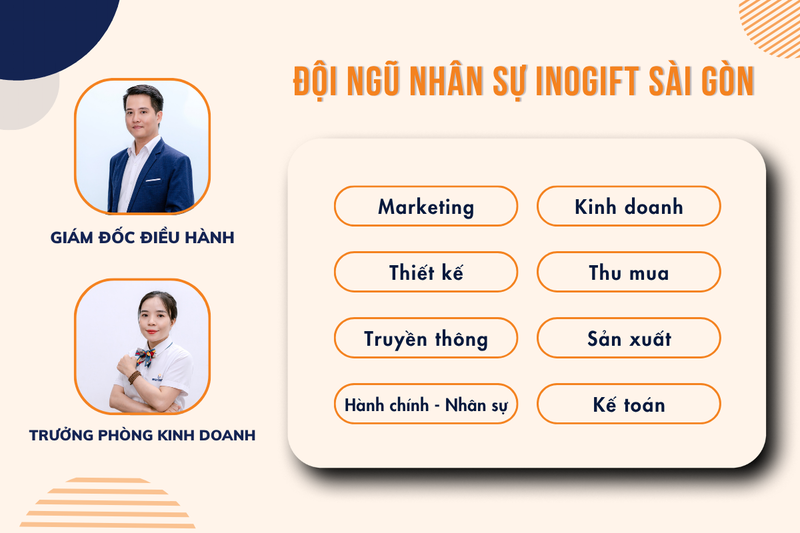 ĐỘI NGŨ NHÂN SỰ INOGIFT SÀI GÒN

GIÁM ĐỐC ĐIỀU HÀNH

TRƯỞNG PHÒNG KINH DOANH

Marketing

Kinh doanh

Thiết kế

Thu mua

Truyền thông

Sản xuất

Hành chính - Nhân sự

Kế toán